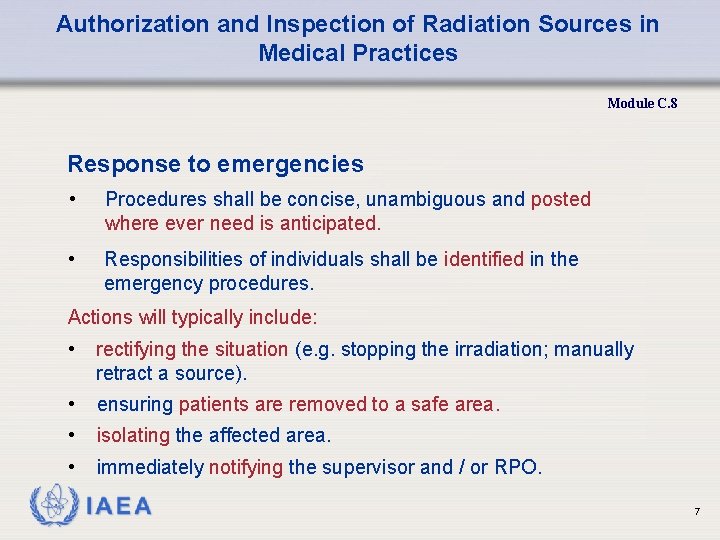 Authorization and Inspection of Radiation Sources in Medical Practices

Module C.8

Response to emergencies

• Procedures shall be concise, unambiguous and posted where ever need is anticipated.

• Responsibilities of individuals shall be identified in the emergency procedures.

Actions will typically include:

• rectifying the situation (e.g. stopping the irradiation; manually retract a source).

• ensuring patients are removed to a safe area.

• isolating the affected area.

• immediately notifying the supervisor and / or RPO.

IAEA

7